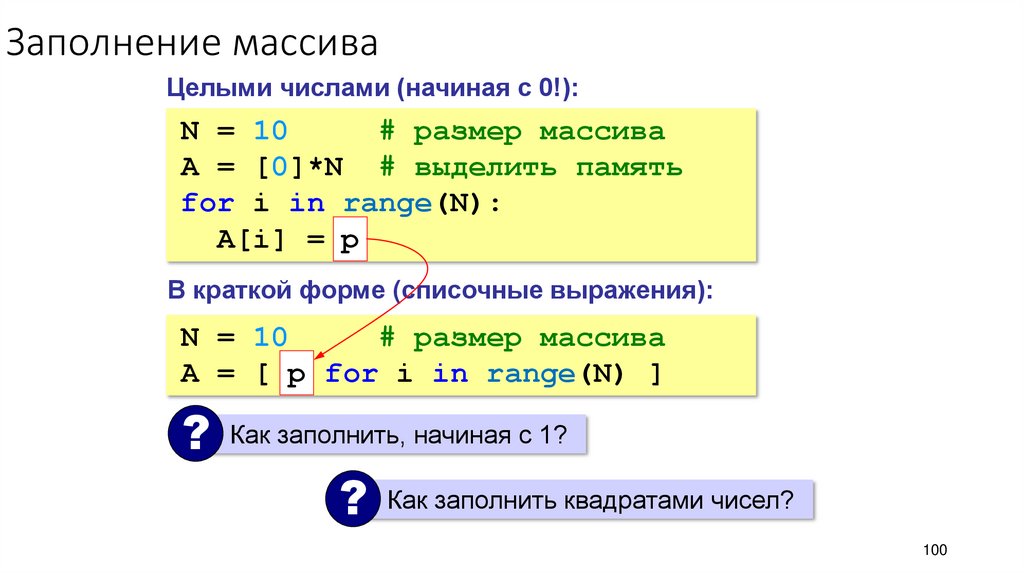 Заполнение массива

Целыми числами (начиная с 0!):

N = 10 # размер массива
A = [0]*N # выделить память
for i in range(N):
  A[i] = p

В краткой форме (списочные выражения):

N = 10 # размер массива
A = [ p for i in range(N) ]

?

Как заполнить, начиная с 1?

?

Как заполнить квадратами чисел?

100